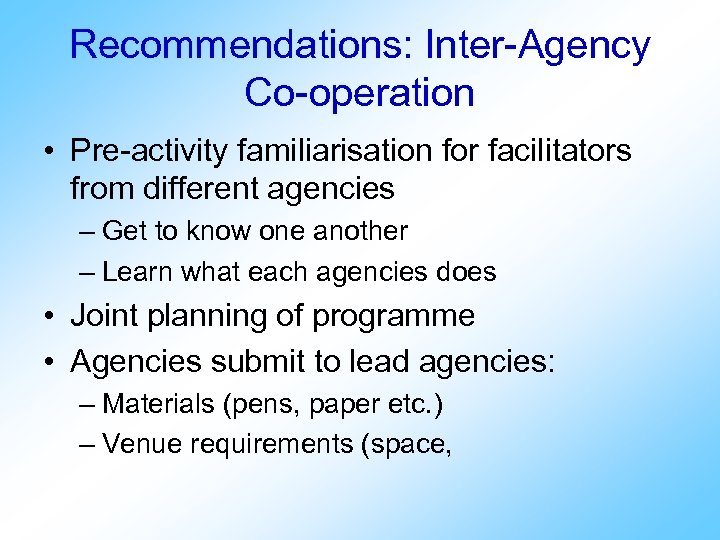 Recommendations: Inter-Agency Co-operation

• Pre-activity familiarisation for facilitators from different agencies
– Get to know one another
– Learn what each agencies does
• Joint planning of programme
• Agencies submit to lead agencies:
– Materials (pens, paper etc.)
– Venue requirements (space,